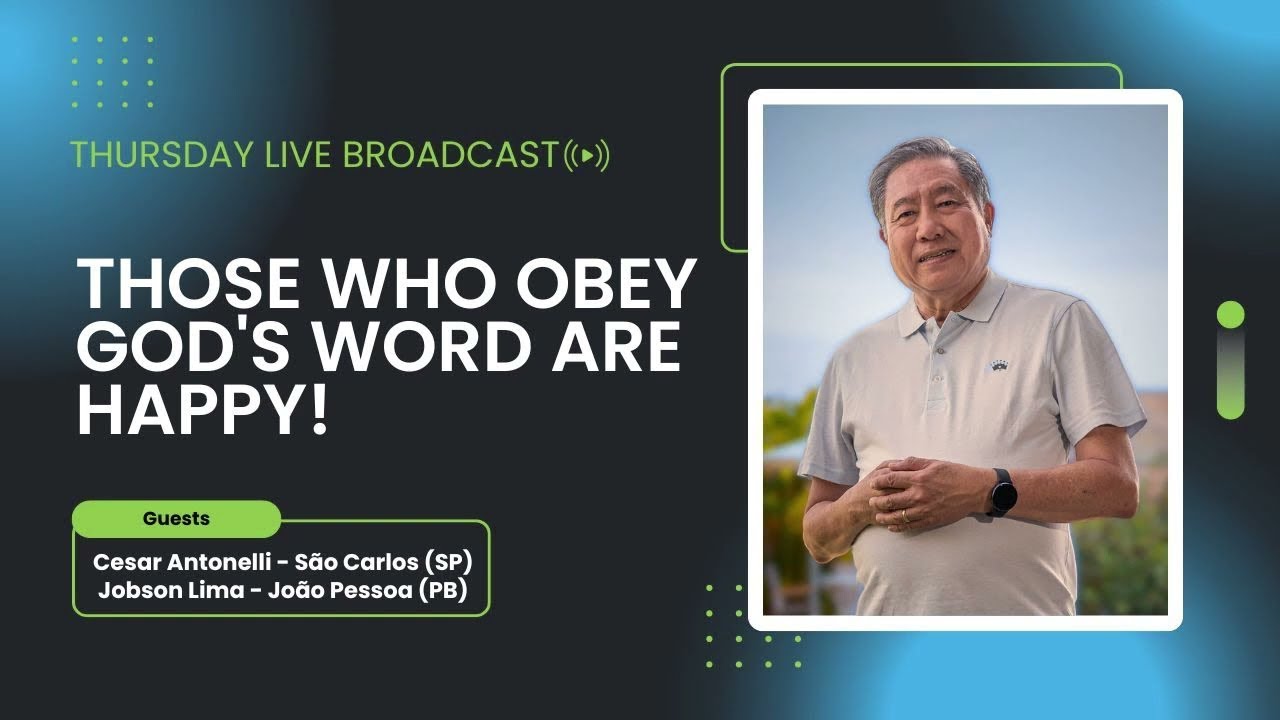 THURSDAY LIVE BROADCAST

THOSE WHO OBEY GOD'S WORD ARE HAPPY!

Guests

Cesar Antonelli - São Carlos (SP)
Jobson Lima - João Pessoa (PB)